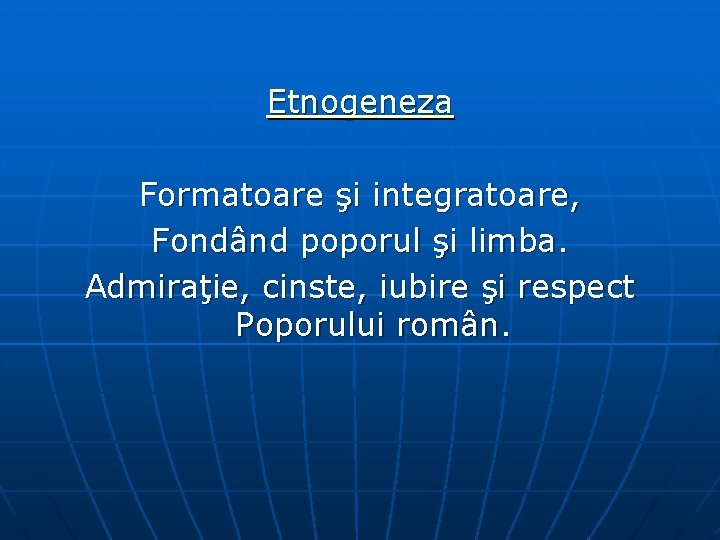 Etnogeneza

Formatoare şi integratoare,
Fondând poporul şi limba.
Admiraţie, cinste, iubire şi respect
Poporului român.